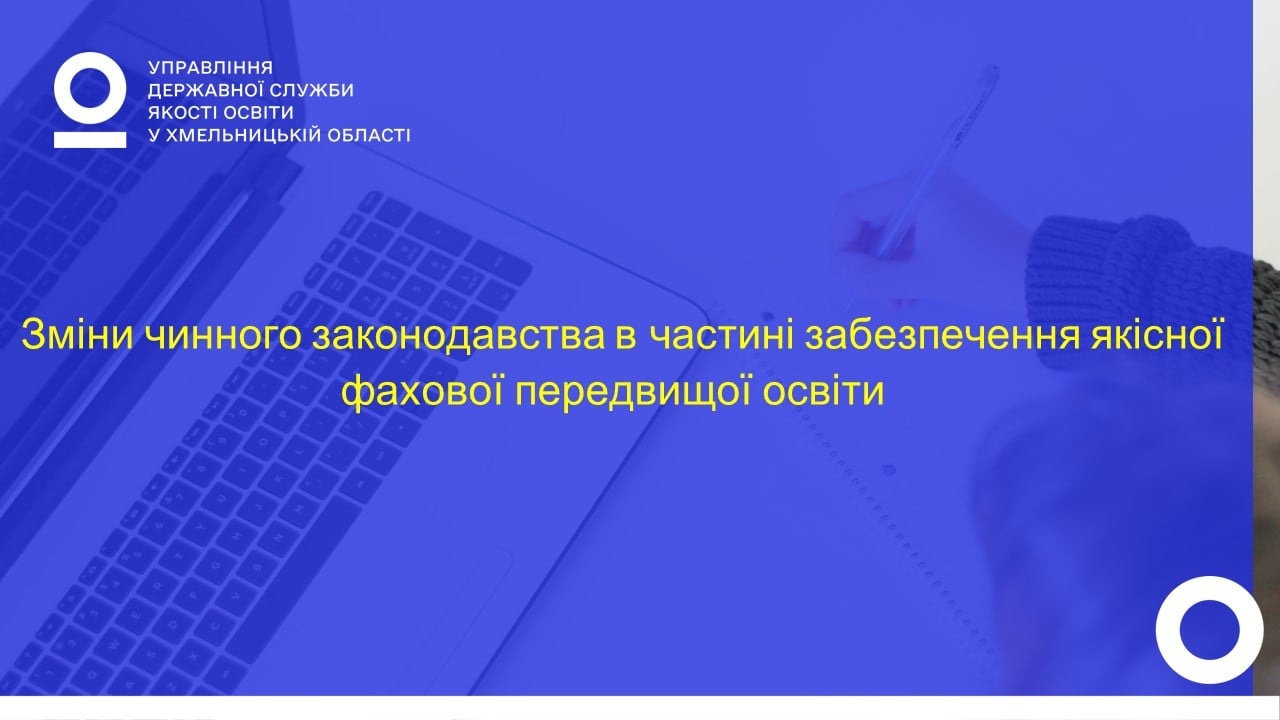 УПРАВЛІННЯ
ДЕРЖАВНОЇ СЛУЖБИ
ЯКОСТІ ОСВІТИ
У ХМЕЛЬНИЦЬКІЙ ОБЛАСТІ

Зміни чинного законодавства в частині забезпечення якісної фахової передвищої освіти